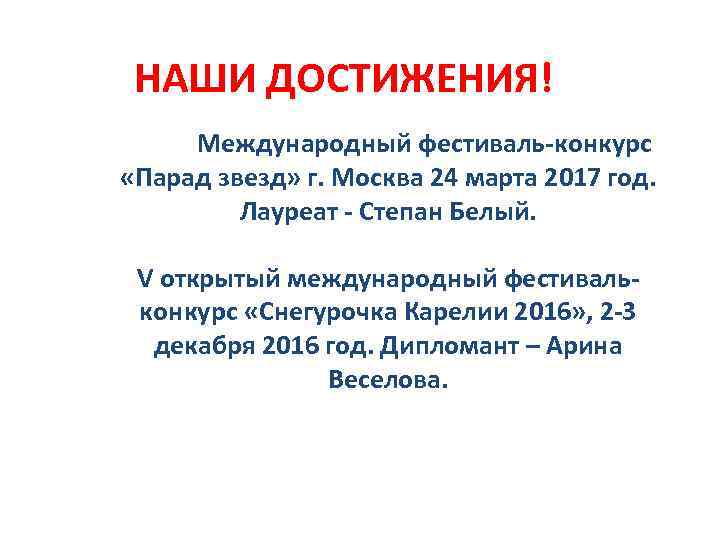 НАШИ ДОСТИЖЕНИЯ!

Международный фестиваль-конкурс «Парад звезд» г. Москва 24 марта 2017 год. Лауреат - Степан Белый.

V открытый международный фестиваль-конкурс «Снегурочка Карелии 2016», 2-3 декабря 2016 год. Дипломант – Арина Веселова.